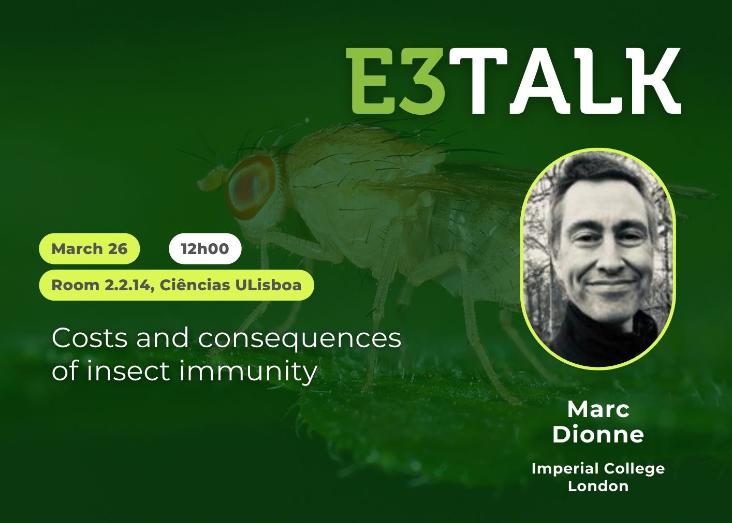 E3TALK

March 26

12h00

Room 2.2.14, Ciências ULisboa

Costs and consequences of insect immunity

Marc Dionne

Imperial College London